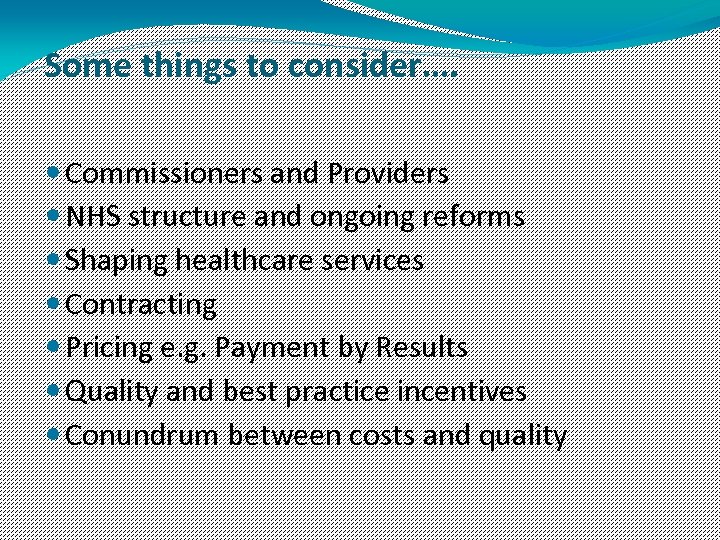 Some things to consider….

- Commissioners and Providers
- NHS structure and ongoing reforms
- Shaping healthcare services
- Contracting
- Pricing e.g. Payment by Results
- Quality and best practice incentives
- Conundrum between costs and quality